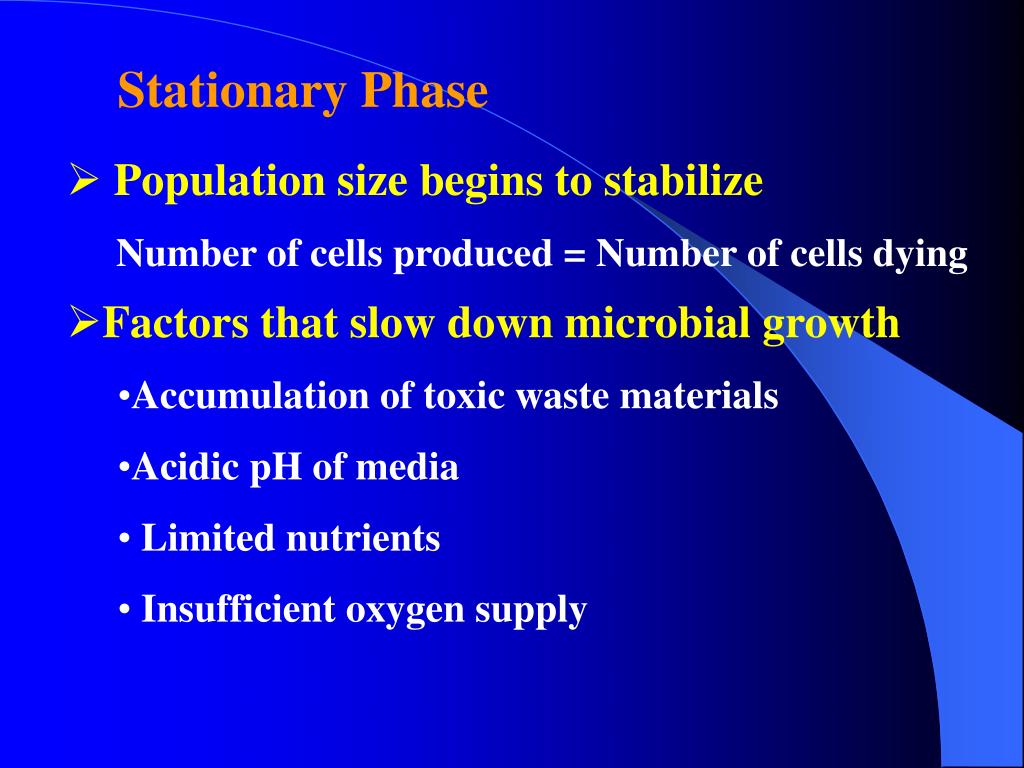 Stationary Phase

➢ Population size begins to stabilize

Number of cells produced = Number of cells dying

➢Factors that slow down microbial growth

•Accumulation of toxic waste materials

•Acidic pH of media

• Limited nutrients

• Insufficient oxygen supply